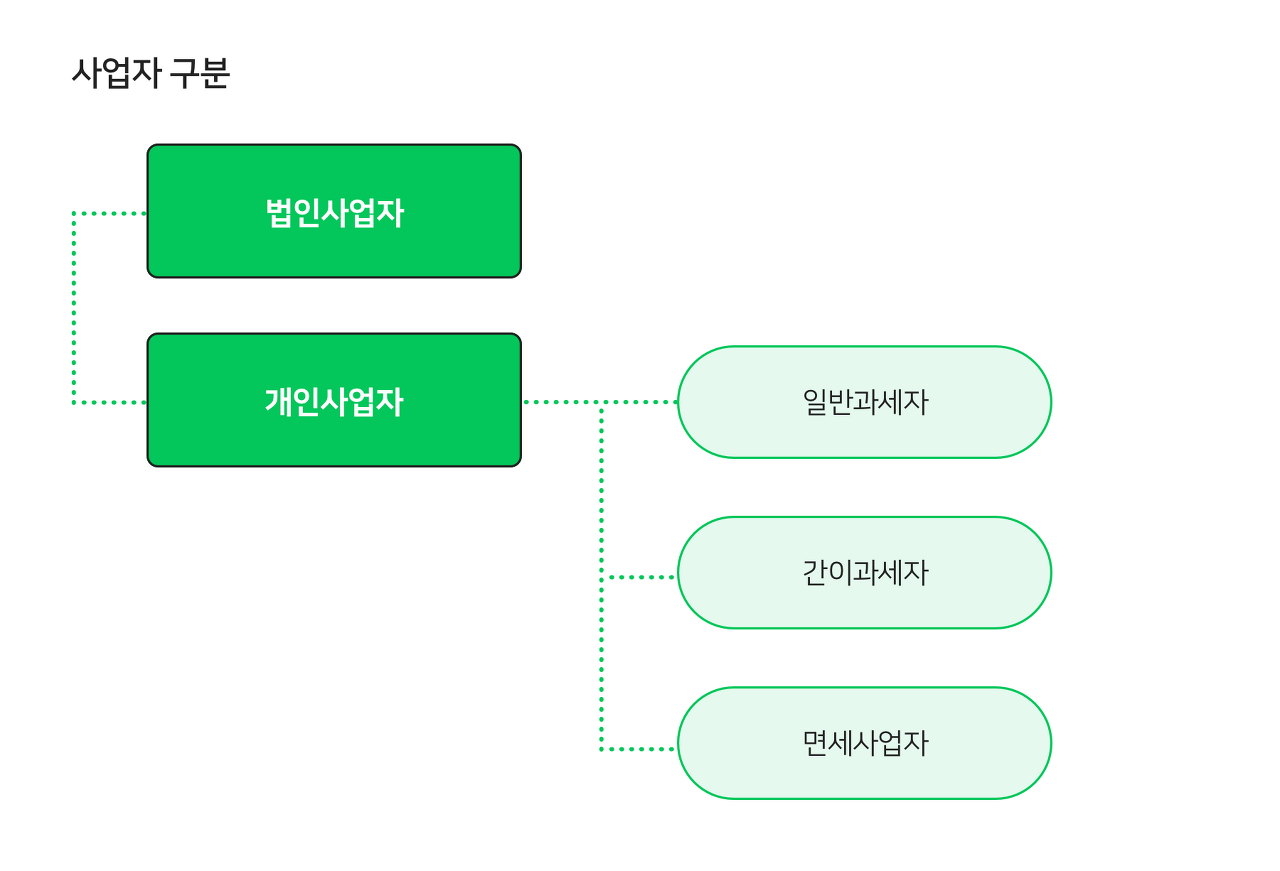 사업자 구분

법인사업자

개인사업자

일반과세자

간이과세자

면세사업자